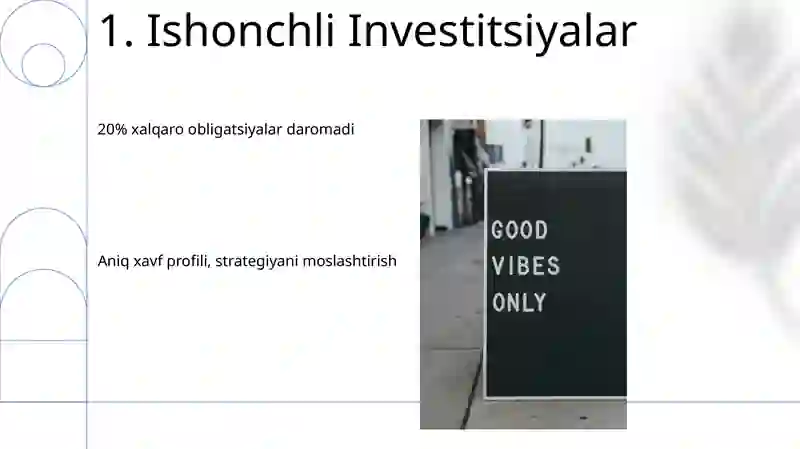 1. Ishonchli Investitsiyalar

20% xalqaro obligatsiyalar daromadi

Aniq xavf profili, strategiyani moslashtirish

GOOD
VIBES
ONLY